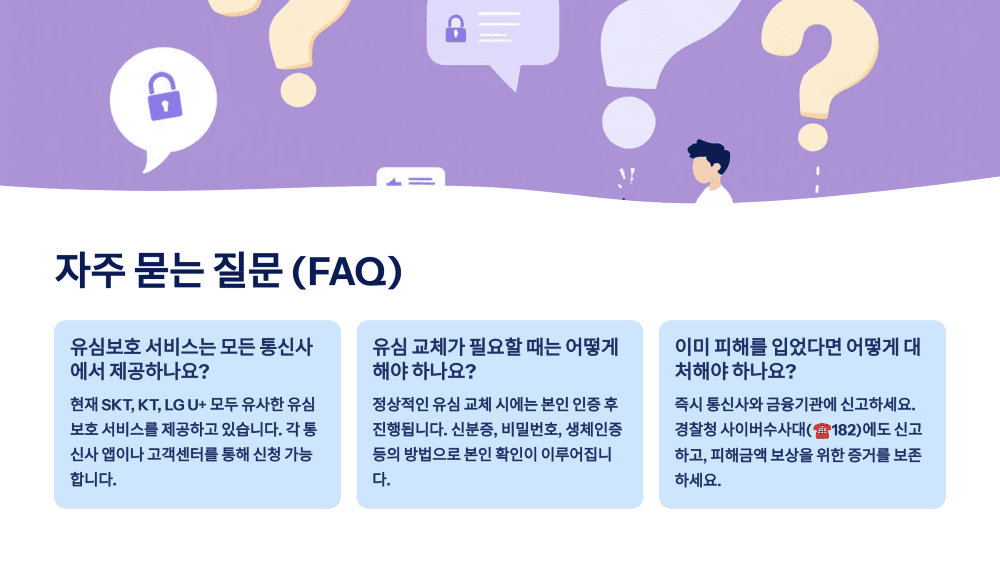 자주 묻는 질문 (FAQ)

유심보호 서비스는 모든 통신사에서 제공하나요?

현재 SKT, KT, LG U+ 모두 유사한 유심보호 서비스를 제공하고 있습니다. 각 통신사 앱이나 고객센터를 통해 신청 가능합니다.

유심 교체가 필요할 때는 어떻게 해야 하나요?

정상적인 유심 교체 시에는 본인 인증 후 진행됩니다. 신분증, 비밀번호, 생체인증 등의 방법으로 본인 확인이 이루어집니다.

이미 피해를 입었다면 어떻게 대처해야 하나요?

즉시 통신사와 금융기관에 신고하세요. 경찰청 사이버수사대(☎182)에도 신고하고, 피해금액 보상을 위한 증거를 보존하세요.